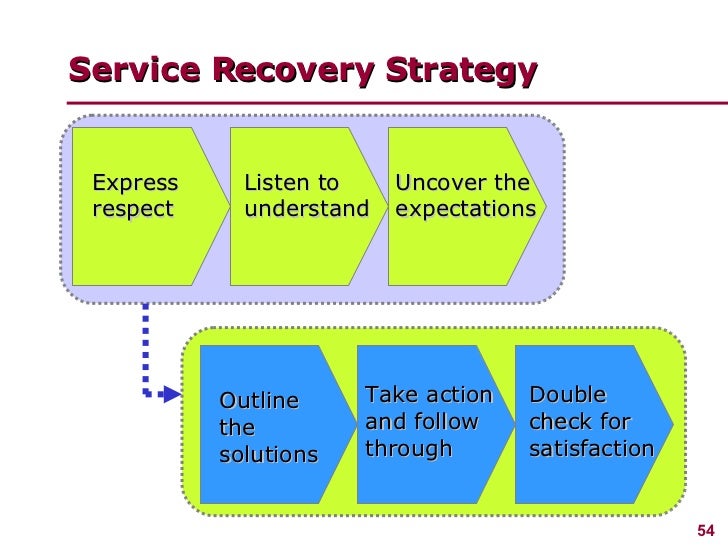 Service Recovery Strategy

Express respect

Listen to understand

Uncover the expectations

Outline the solutions

Take action and follow through

Double check for satisfaction

54